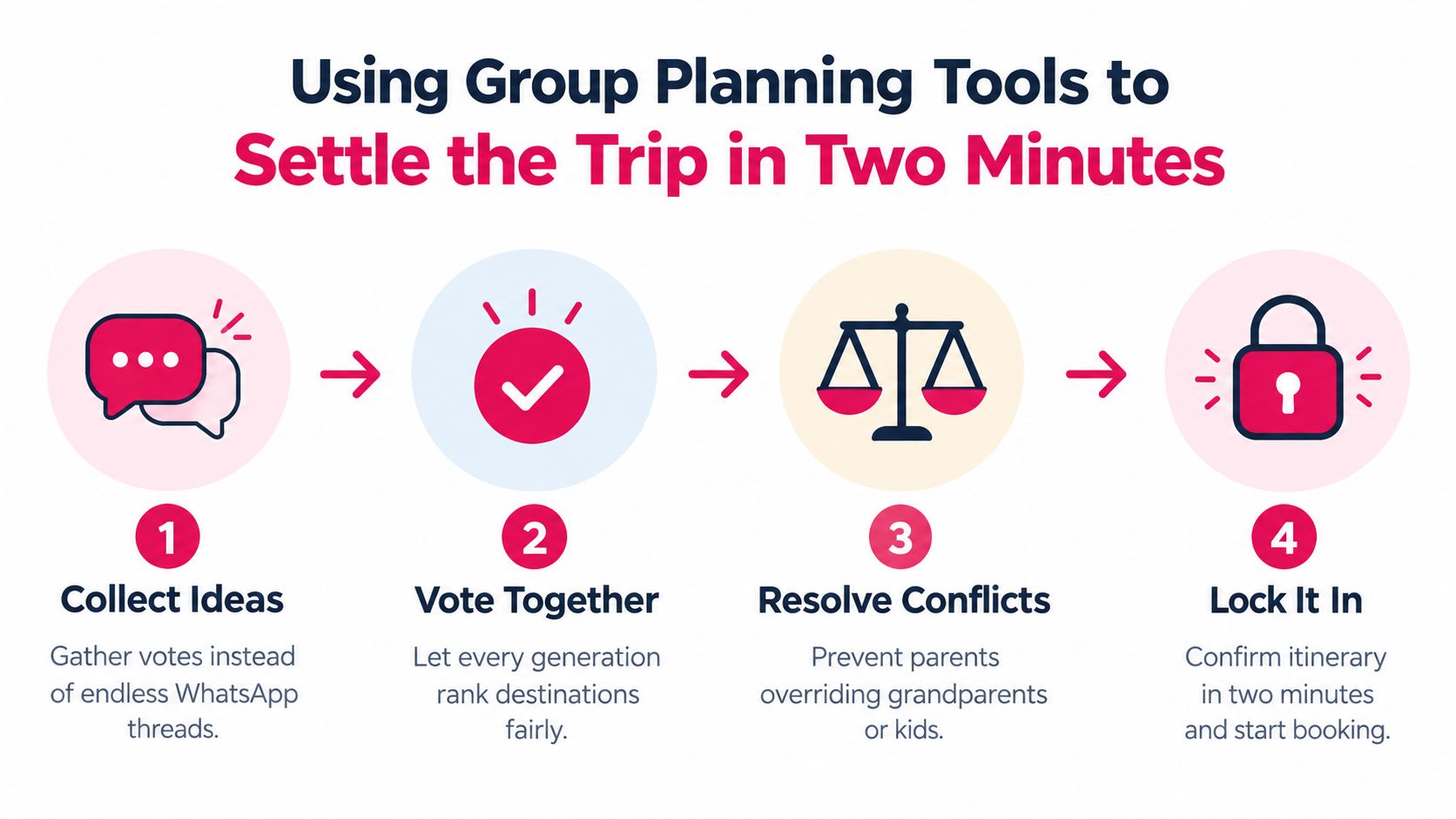 Using Group Planning Tools to
Settle the Trip in Two Minutes

1
Collect Ideas
Gather votes instead of endless WhatsApp threads.

2
Vote Together
Let every generation rank destinations fairly.

3
Resolve Conflicts
Prevent parents overriding grandparents or kids.

4
Lock It In
Confirm itinerary in two minutes and start booking.